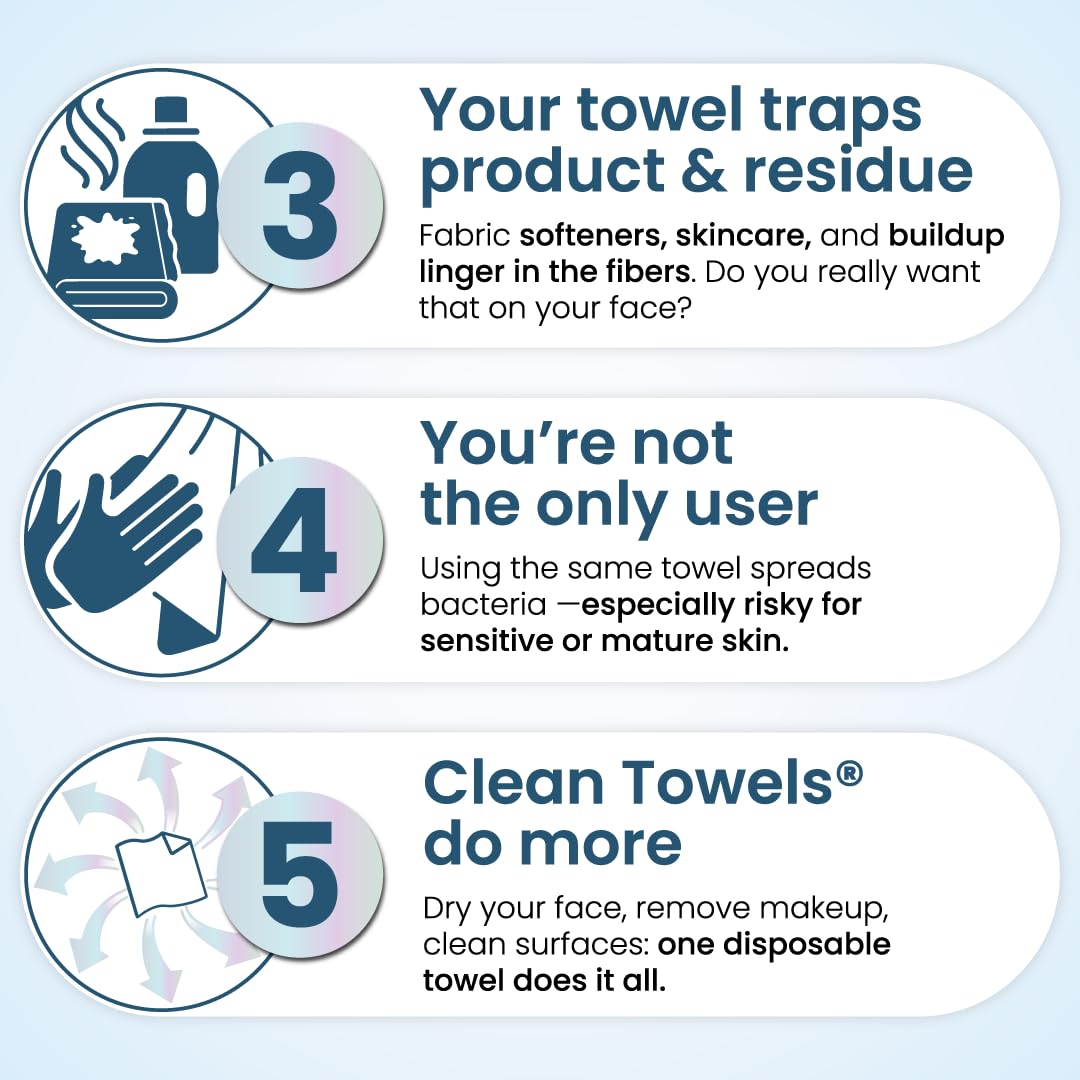 3

Your towel traps product & residue

Fabric softeners, skincare, and buildup linger in the fibers. Do you really want that on your face?

4

You're not the only user

Using the same towel spreads bacteria —especially risky for sensitive or mature skin.

5

Clean Towels® do more

Dry your face, remove makeup, clean surfaces: one disposable towel does it all.